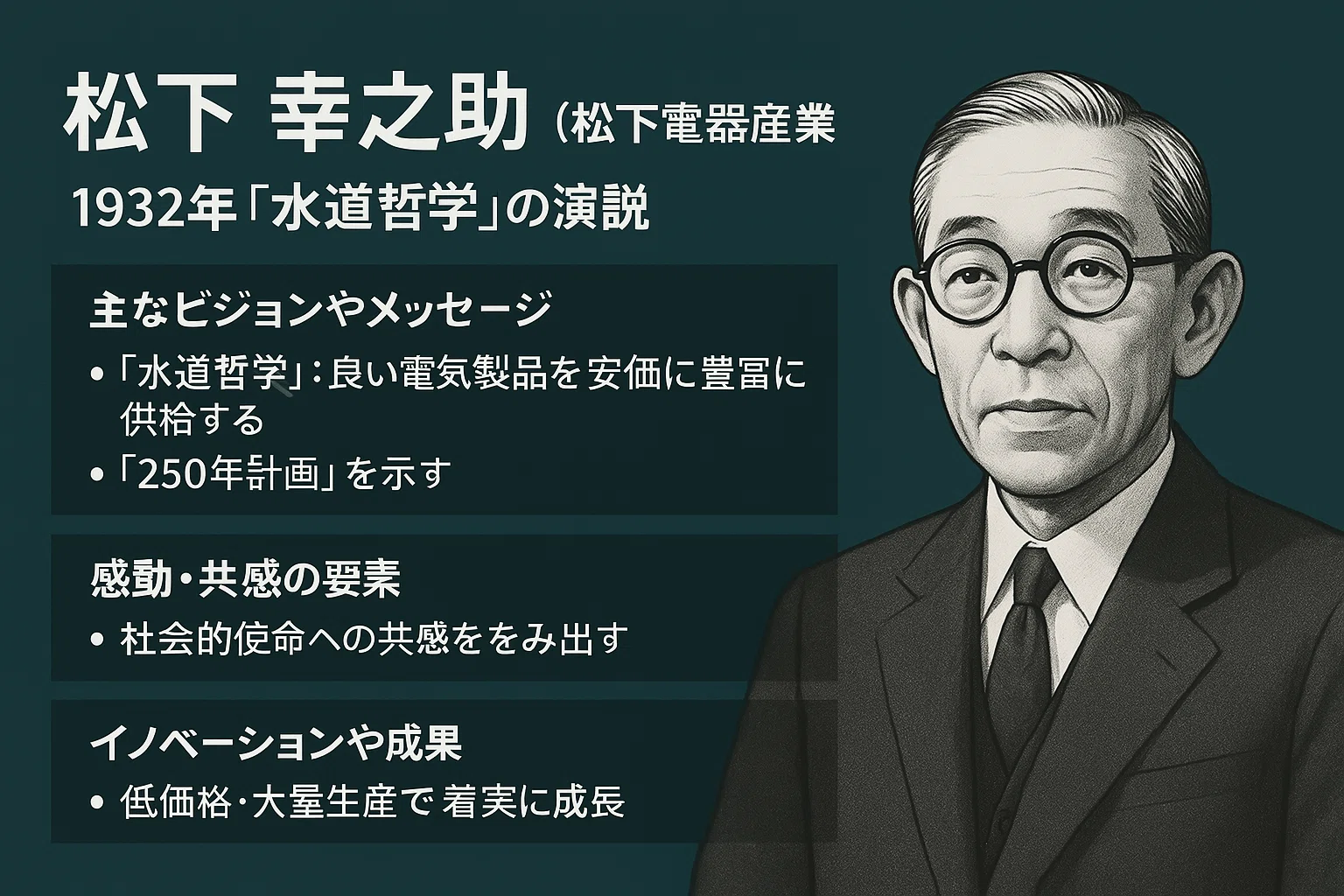 松下 幸之助（松下電器産業

1932年「水道哲学」の演説

主なビジョンやメッセージ

• 「水道哲学」：良い電気製品を安価に豊富に供給する

• 「250年計画」を示す

感動・共感の要素

• 社会的使命への共感ををみ出す

イノベーションや成果

• 低価格・大量生産で着実に成長